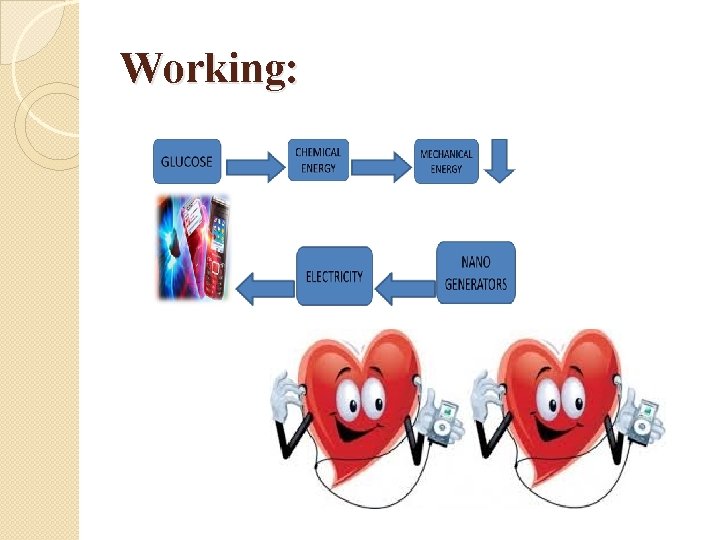 Working:

GLUCOSE

CHEMICAL ENERGY

MECHANICAL ENERGY

NANO GENERATORS

ELECTRICITY